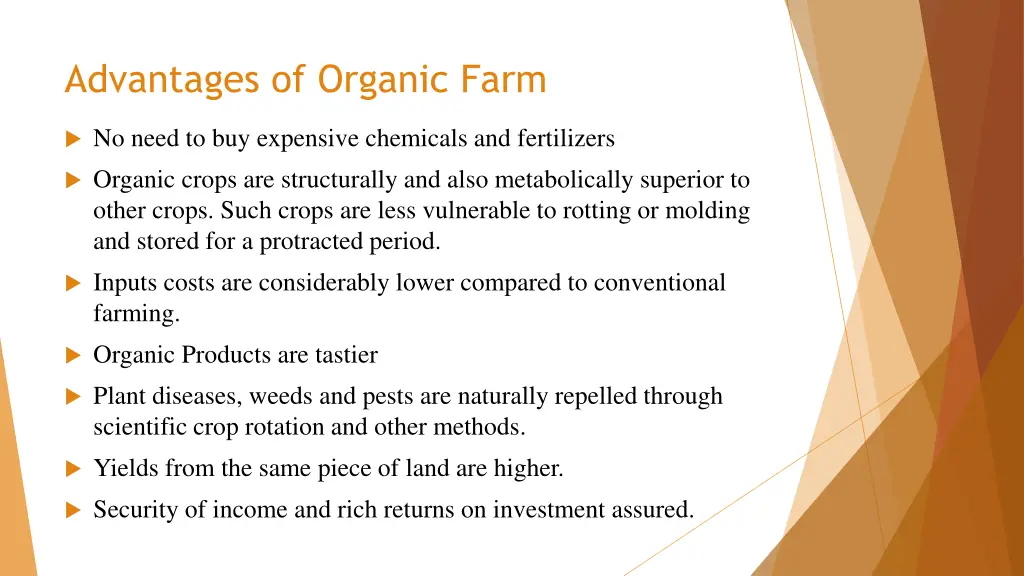 Advantages of Organic Farm

No need to buy expensive chemicals and fertilizers

Organic crops are structurally and also metabolically superior to other crops. Such crops are less vulnerable to rotting or molding and stored for a protracted period.

Inputs costs are considerably lower compared to conventional farming.

Organic Products are tastier

Plant diseases, weeds and pests are naturally repelled through scientific crop rotation and other methods.

Yields from the same piece of land are higher.

Security of income and rich returns on investment assured.